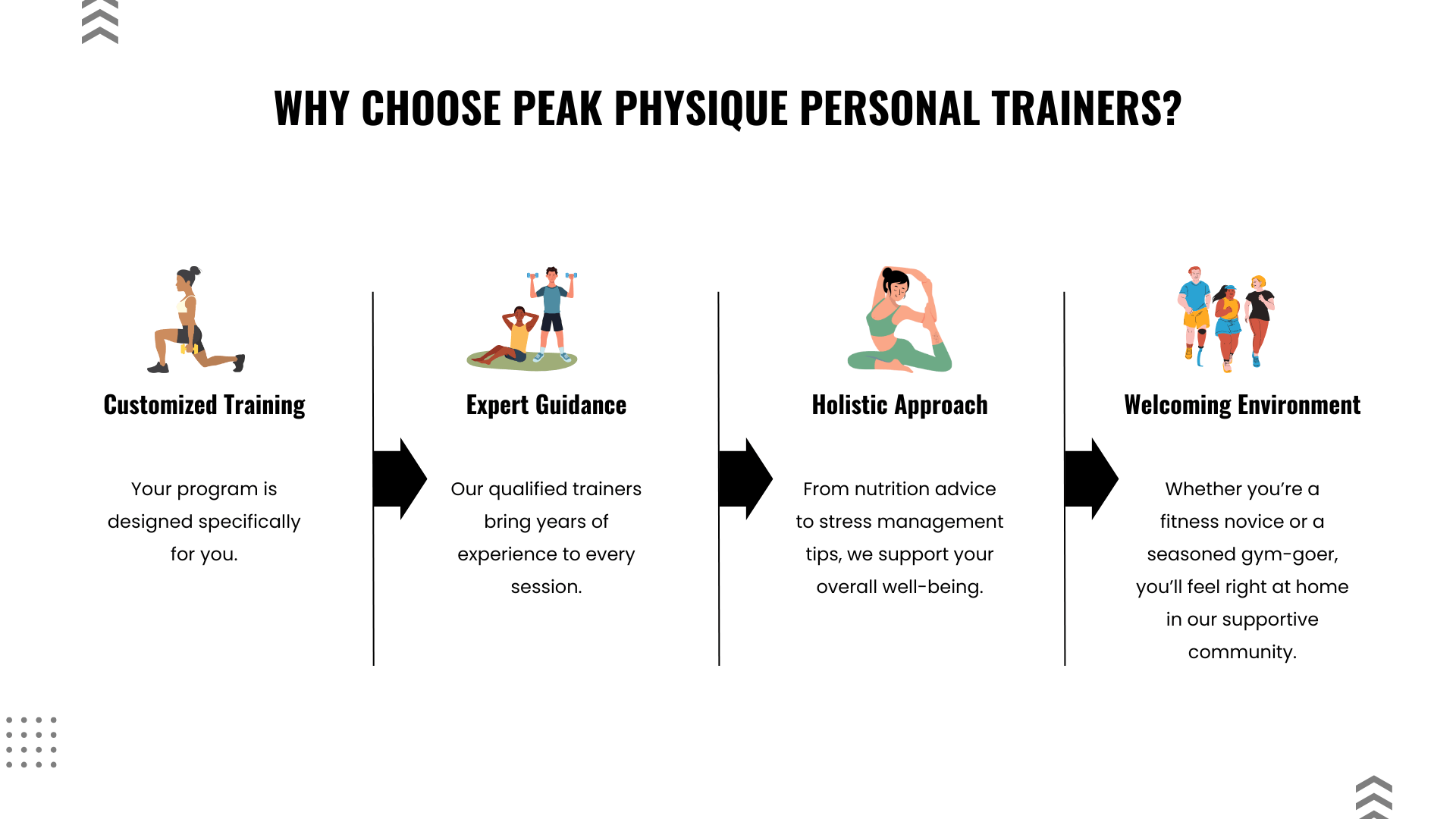 WHY CHOOSE PEAK PHYSIQUE PERSONAL TRAINERS?

Customized Training

Your program is designed specifically for you.

Expert Guidance

Our qualified trainers bring years of experience to every session.

Holistic Approach

From nutrition advice to stress management tips, we support your overall well-being.

Welcoming Environment

Whether you’re a fitness novice or a seasoned gym-goer, you’ll feel right at home in our supportive community.